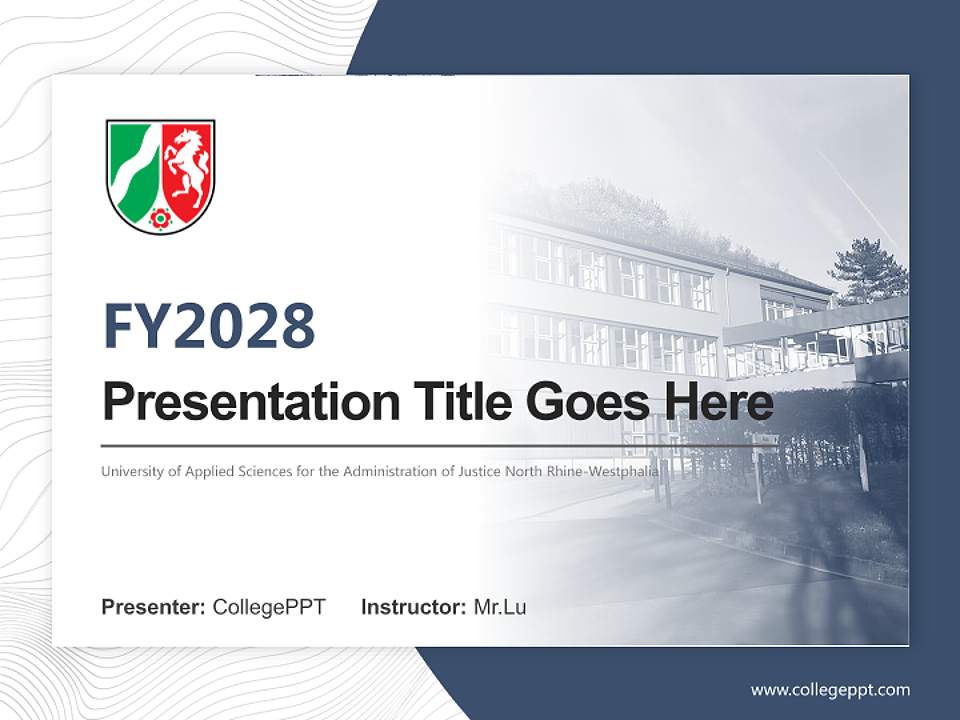 FY2028

Presentation Title Goes Here

University of Applied Sciences for the Administration of Justice North Rhine-Westphalia

Presenter: CollegePPT Instructor: Mr.Lu

www.collegeppt.com